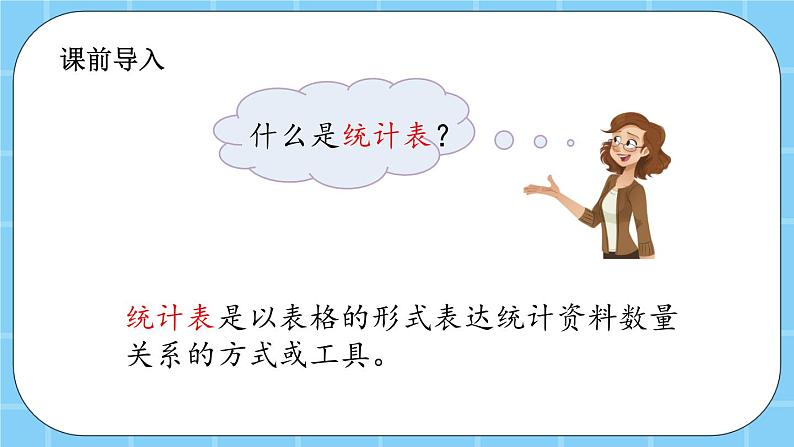 课前导入

什么是统计表？

统计表是以表格的形式表达统计资料数量关系的方式或工具。